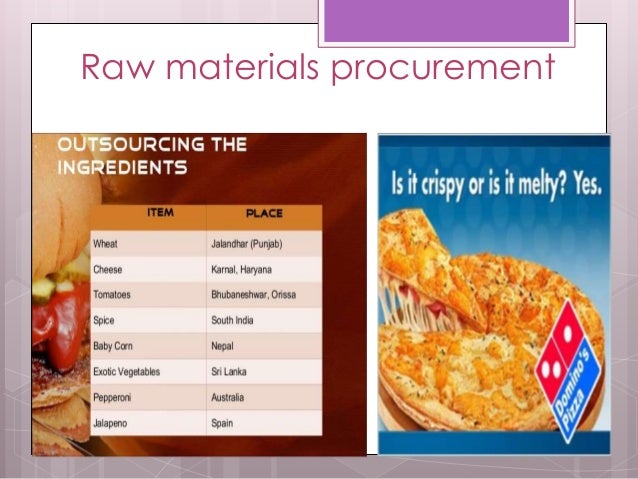 Raw materials procurement

OUTSOURCING THE INGREDIENTS

| ITEM | PLACE |
|---|---|
| Wheat | Jalandhar (Punjab) |
| Cheese | Karnal, Haryana |
| Tomatoes | Bhubaneshwar, Orissa |
| Spice | South India |
| Baby Corn | Nepal |
| Exotic Vegetables | Sri Lanka |
| Pepperoni | Australia |
| Jalapeno | Spain |

Is it crispy or is it melty? Yes.

Domino's Pizza